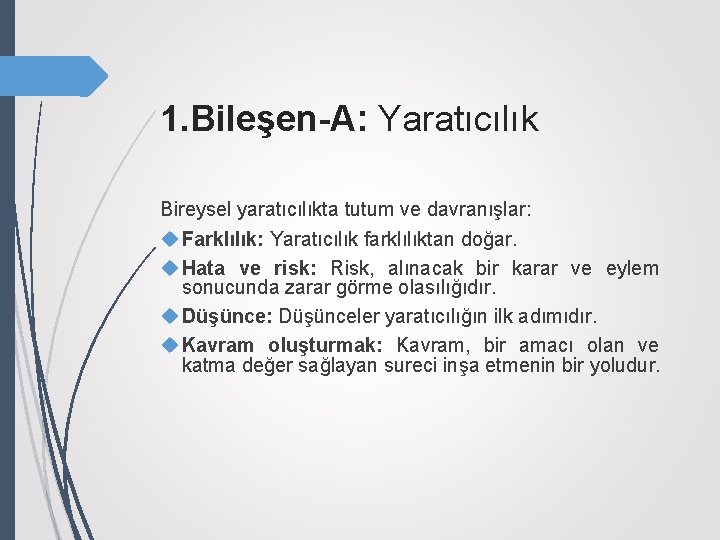 1.Bileşen-A: Yaratıcılık

Bireysel yaratıcılıkta tutum ve davranışlar:

Farklılık: Yaratıcılık farklılıktan doğar.

Hata ve risk: Risk, alınacak bir karar ve eylem sonucunda zarar görme olasılığıdır.

Düşünce: Düşünceler yaratıcılığın ilk adımıdır.

Kavram oluşturmak: Kavram, bir amacı olan ve katma değer sağlayan sureci inşa etmenin bir yoludur.